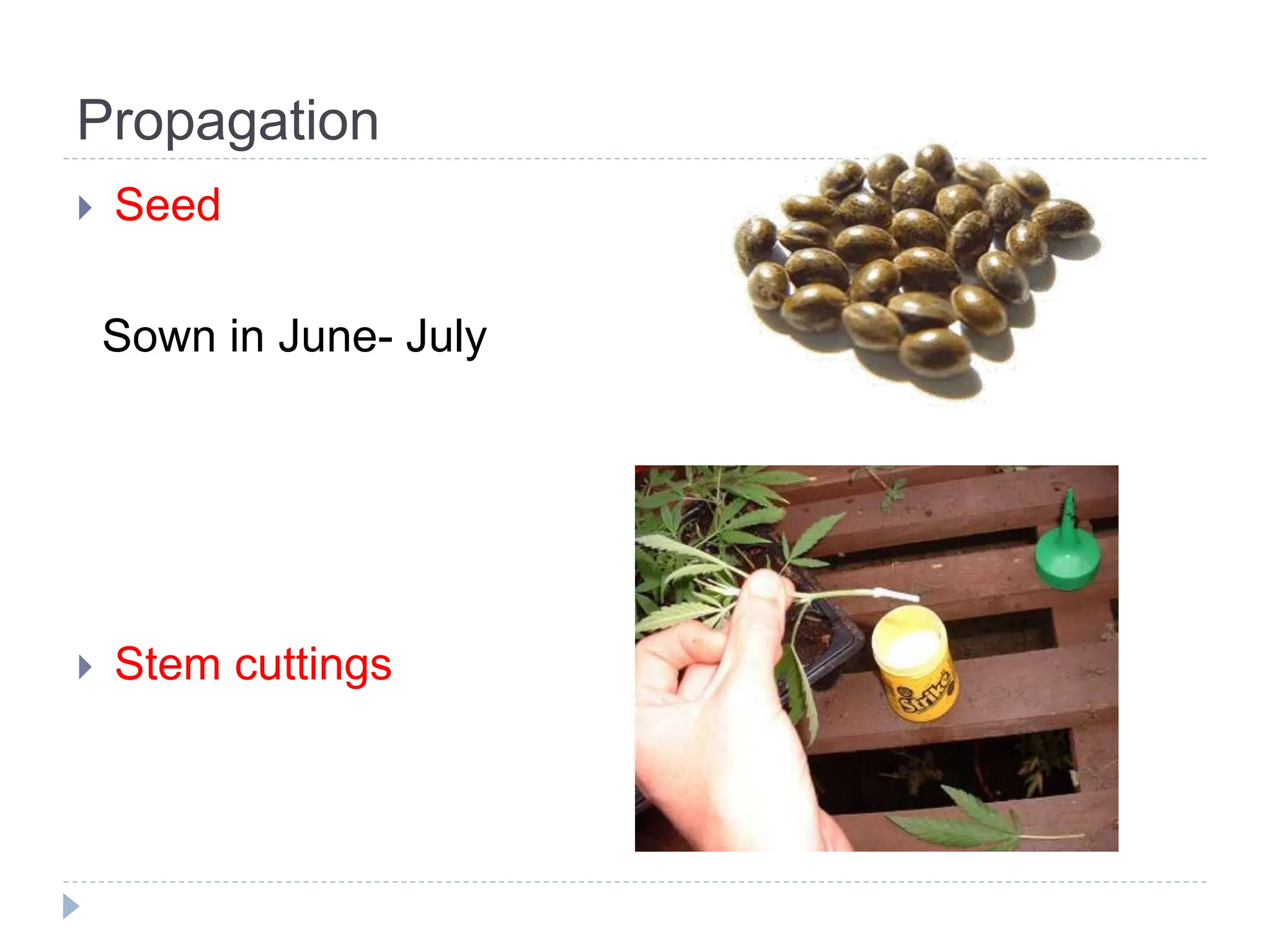 Propagation

Seed

Sown in June- July

Stem cuttings

Strike